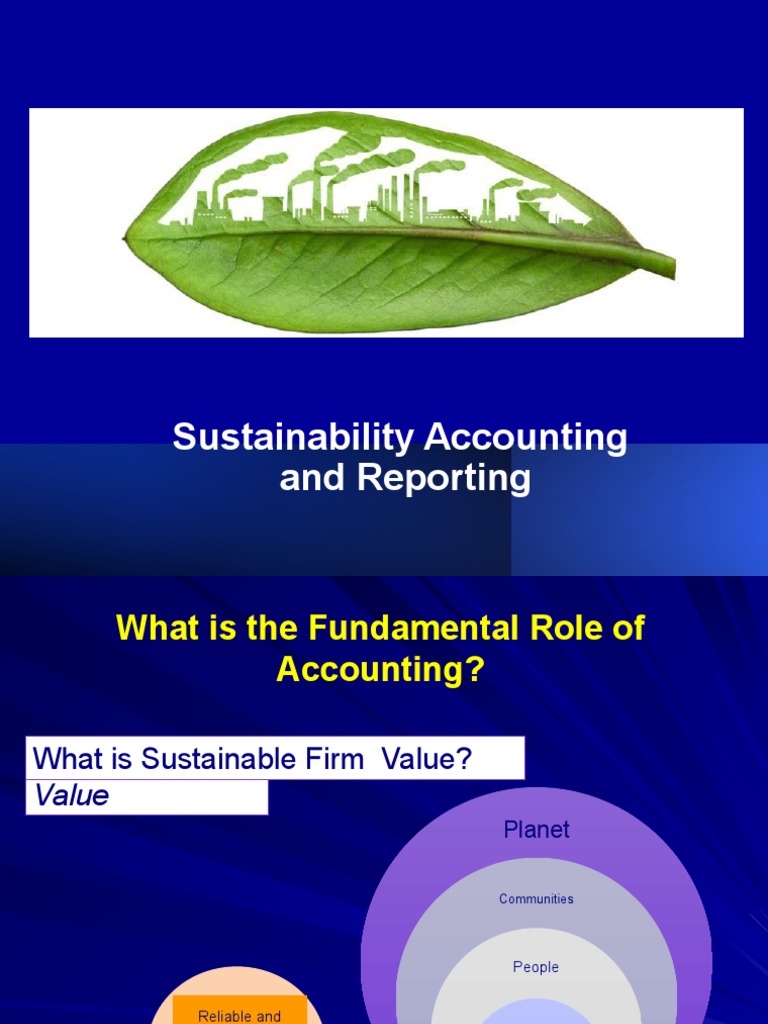 Sustainability Accounting and Reporting

What is the Fundamental Role of Accounting?

What is Sustainable Firm Value?

Value

Planet

Communities

People

Reliable and